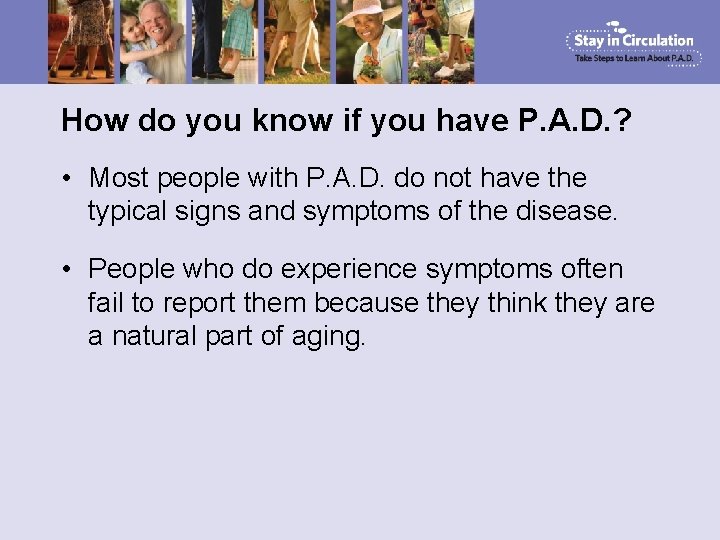 Stay in Circulation
Take Steps to Learn About P.A.D.

How do you know if you have P.A.D.?

• Most people with P.A.D. do not have the typical signs and symptoms of the disease.

• People who do experience symptoms often fail to report them because they think they are a natural part of aging.